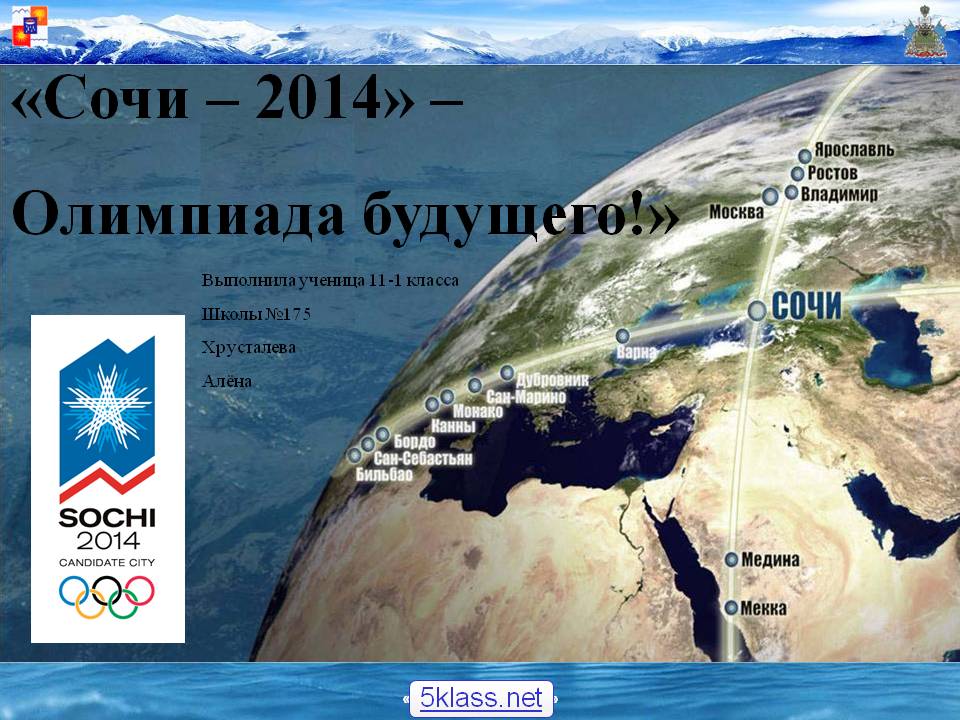 «Сочи – 2014» –

Олимпиада будущего!»

Выполнила ученица 11-1 класса

Школы №175

Хрусталева

Алёна

SOCHI
2014
CANDIDATE CITY

Ярославль
Ростов
Владимир
Москва
СОЧИ
Варна
Дубровник
Сан-Марино
Монако
Канны
Бордо
Сан-Себастьян
Бильбао
Медина
Мекка

5klass.net